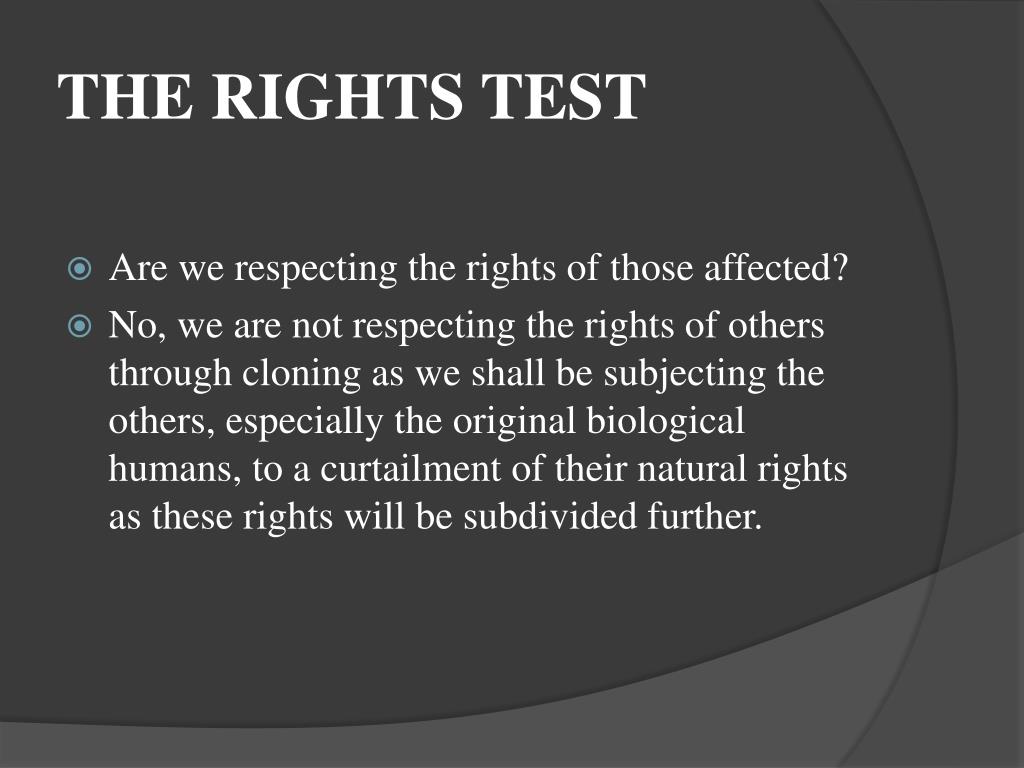 THE RIGHTS TEST

Are we respecting the rights of those affected?

No, we are not respecting the rights of others through cloning as we shall be subjecting the others, especially the original biological humans, to a curtailment of their natural rights as these rights will be subdivided further.